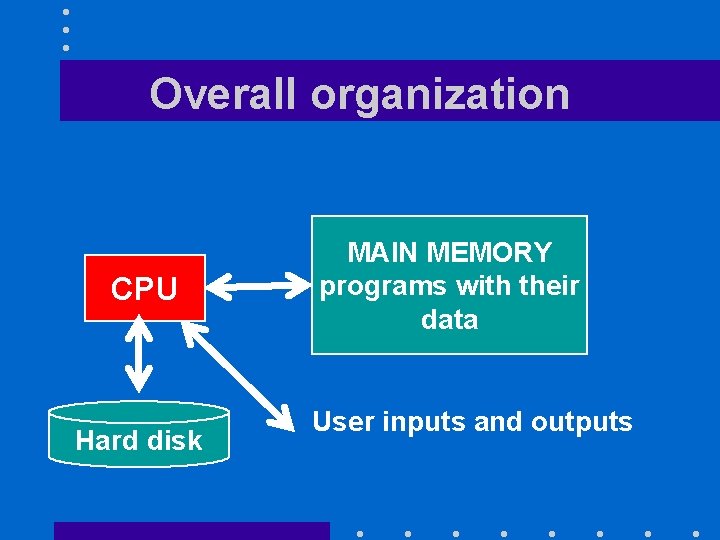 Overall organization

CPU

MAIN MEMORY programs with their data

Hard disk

User inputs and outputs